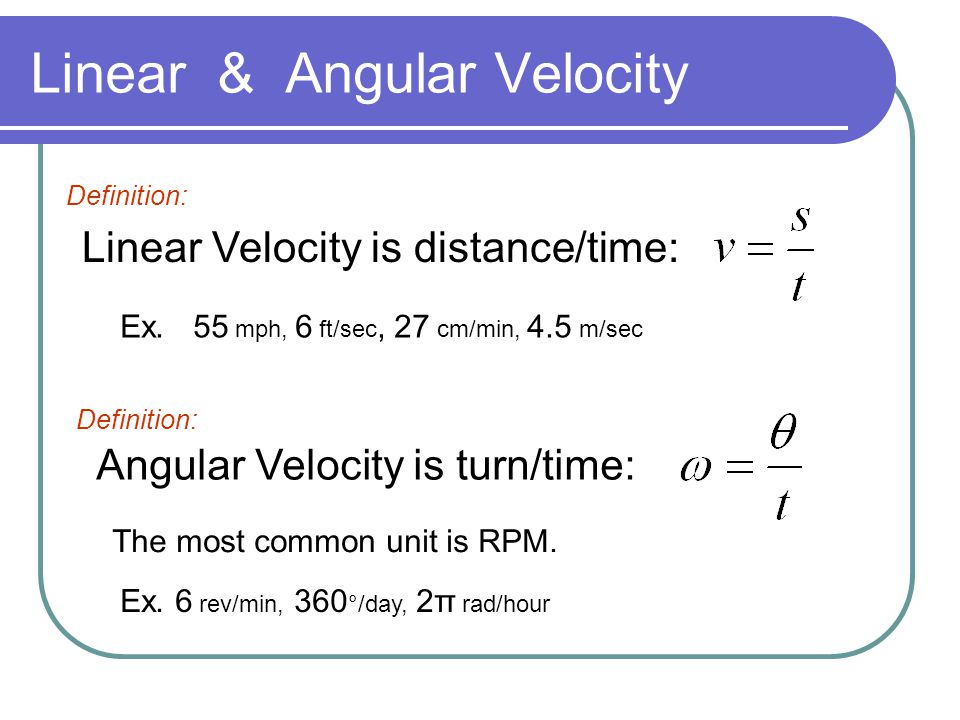 Linear & Angular Velocity

Definition:

Linear Velocity is distance/time: $v = \frac{s}{t}$

Ex. 55 mph, 6 ft/sec, 27 cm/min, 4.5 m/sec

Definition:

Angular Velocity is turn/time: $\omega = \frac{\theta}{t}$

The most common unit is RPM.

Ex. 6 rev/min, 360°/day, 2π rad/hour